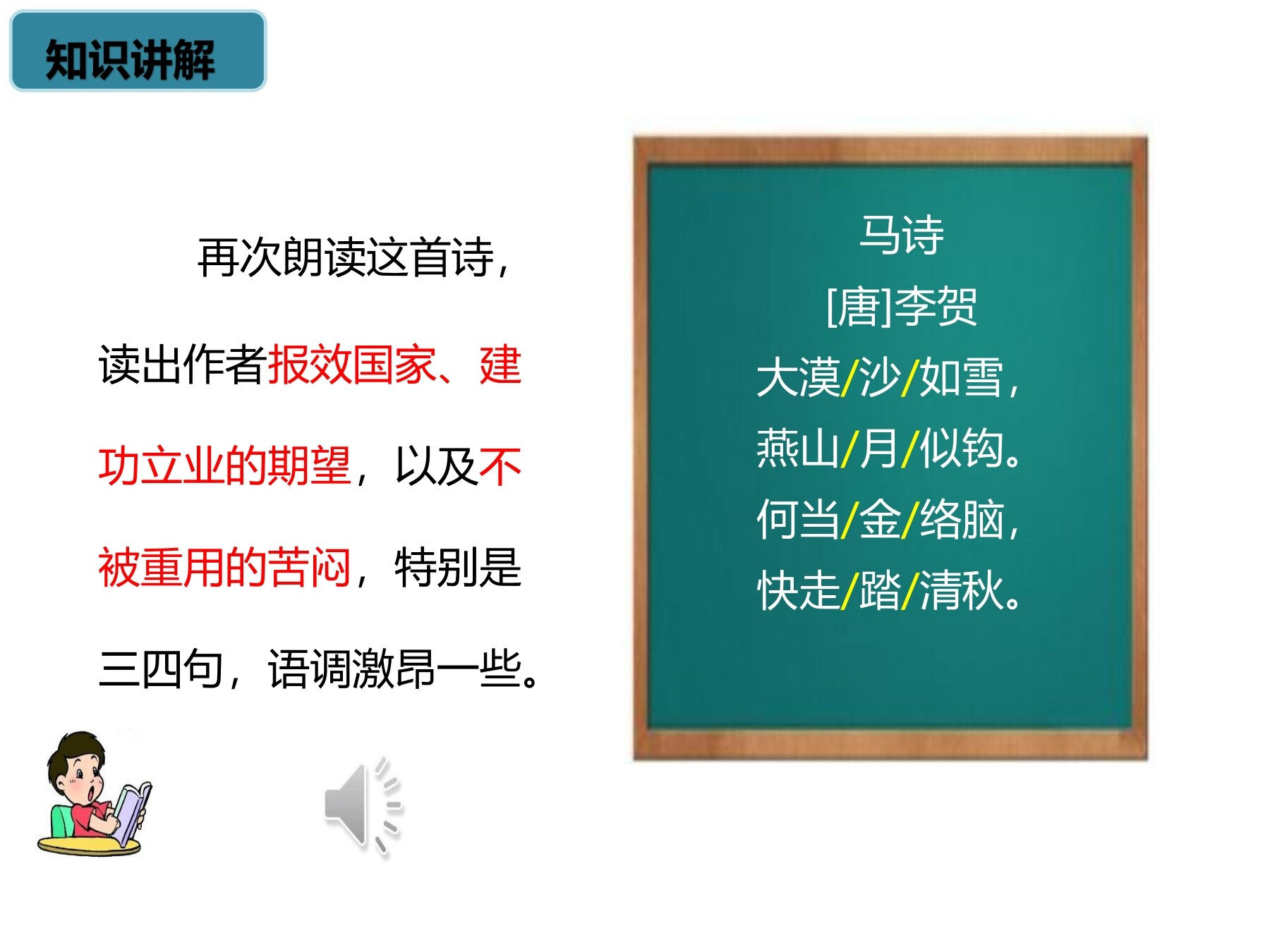 知识讲解

再次朗读这首诗，读出作者报效国家、建功立业的期望，以及不被重用的苦闷，特别是三四句，语调激昂一些。

马诗
[唐]李贺
大漠/沙/如雪，
燕山/月/似钩。
何当/金/络脑，
快走/踏/清秋。